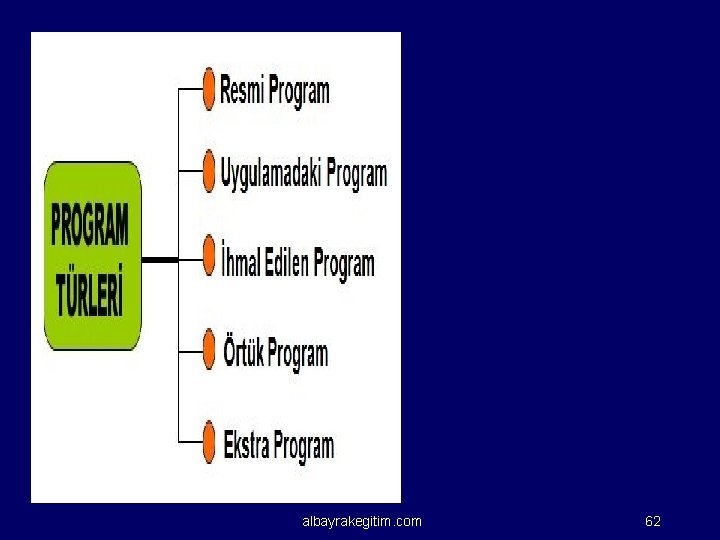 PROGRAM TÜRLERİ

Resmi Program

Uygulamadaki Program

İhmal Edilen Program

Örtük Program

Ekstra Program

albayrakegitim.com

62